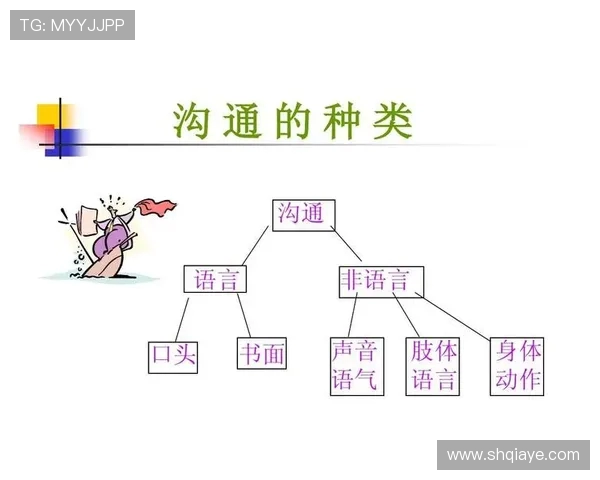 TG: MYYJJPP

沟通的种类

沟通

语言

非语言

口头

书面

声音语气

肢体语言

身体动作

www.shqiaye.com